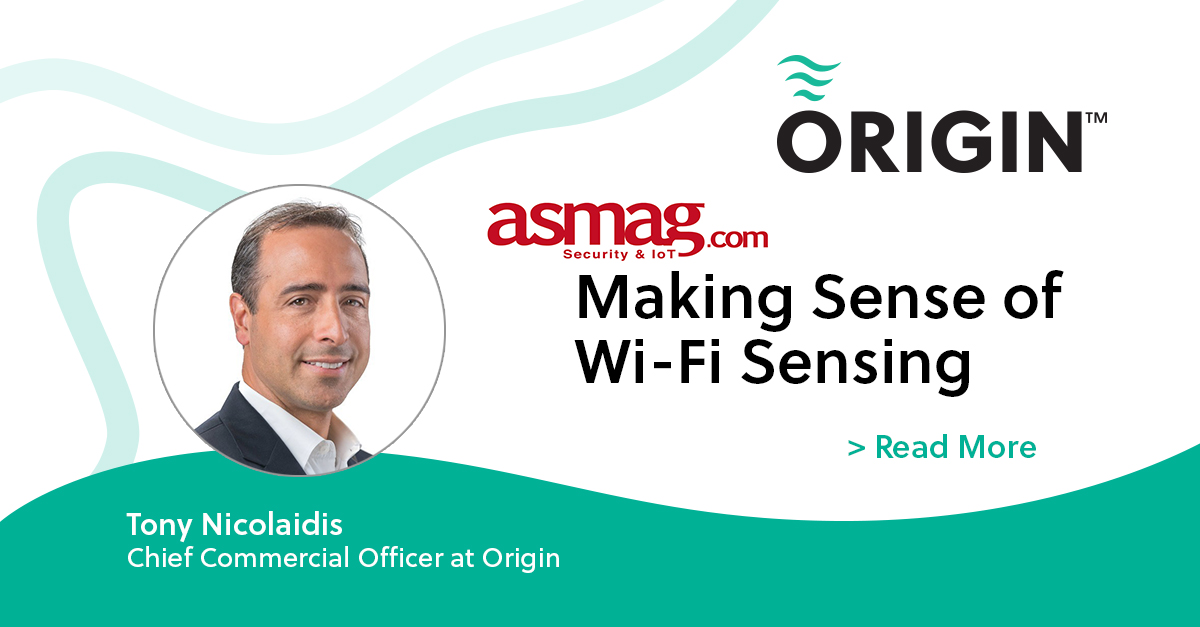 ORIGIN™

asmag.com
Security & IoT

Making Sense of Wi-Fi Sensing

> Read More

Tony Nicolaidis
Chief Commercial Officer at Origin